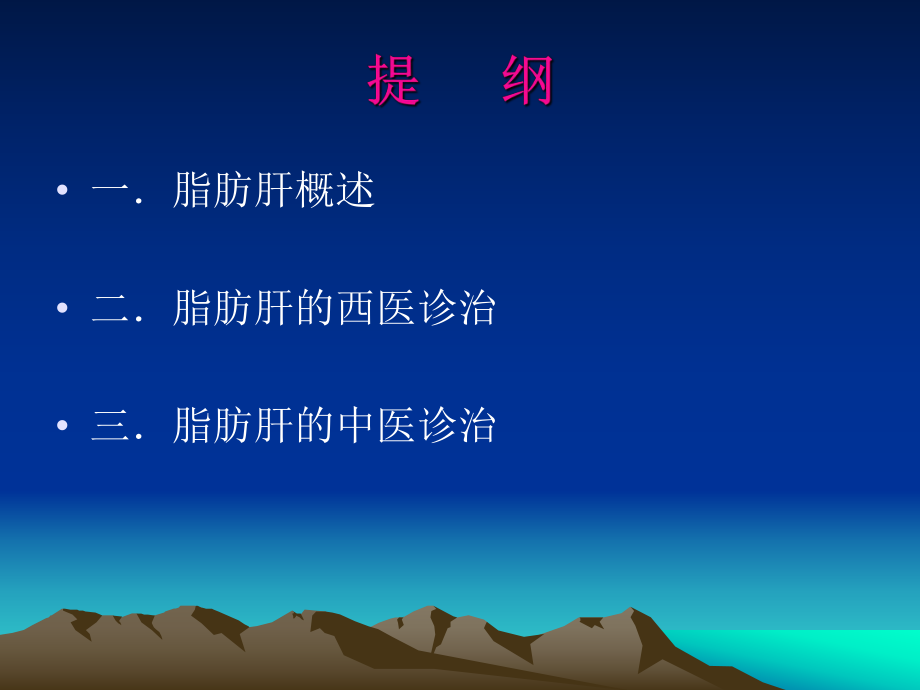 提　纲

• 一．脂肪肝概述

• 二．脂肪肝的西医诊治

• 三．脂肪肝的中医诊治